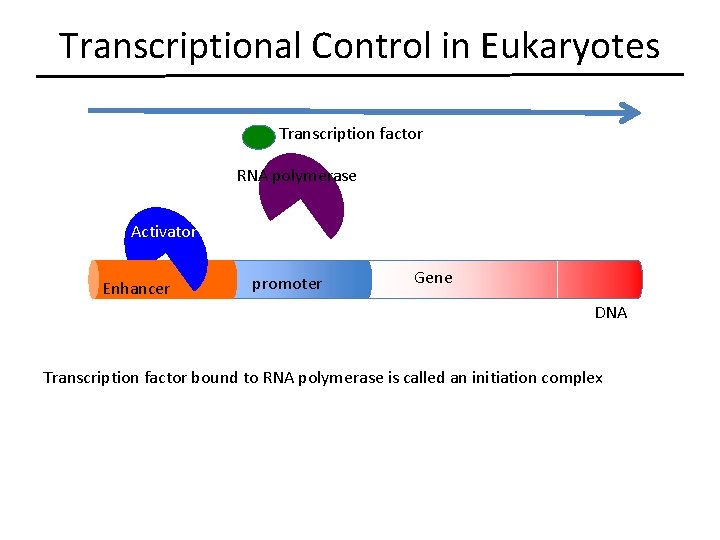 Transcriptional Control in Eukaryotes

Transcription factor

RNA polymerase

Activator

Enhancer

promoter

Gene

DNA

Transcription factor bound to RNA polymerase is called an initiation complex